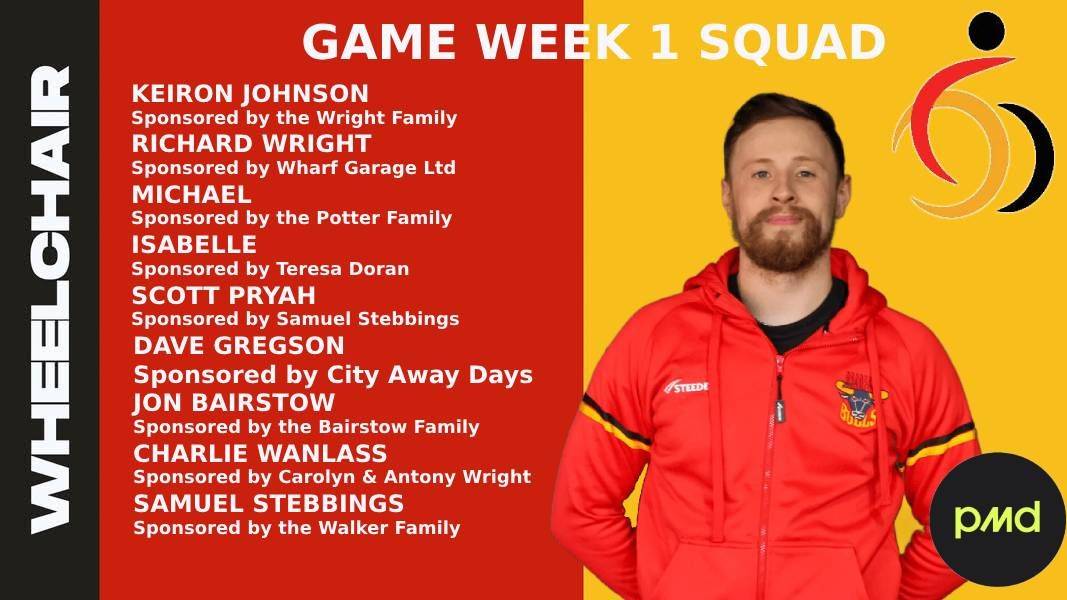 WHEELCHAIR

GAME WEEK 1 SQUAD

KEIRON JOHNSON
Sponsored by the Wright Family
RICHARD WRIGHT
Sponsored by Wharf Garage Ltd
MICHAEL
Sponsored by the Potter Family
ISABELLE
Sponsored by Teresa Doran
SCOTT PRYAH
Sponsored by Samuel Stebbings
DAVE GREGSON
Sponsored by City Away Days
JON BAIRSTOW
Sponsored by the Bairstow Family
CHARLIE WANLASS
Sponsored by Carolyn & Antony Wright
SAMUEL STEBBINGS
Sponsored by the Walker Family

STEEDEN

BULLS

pmd